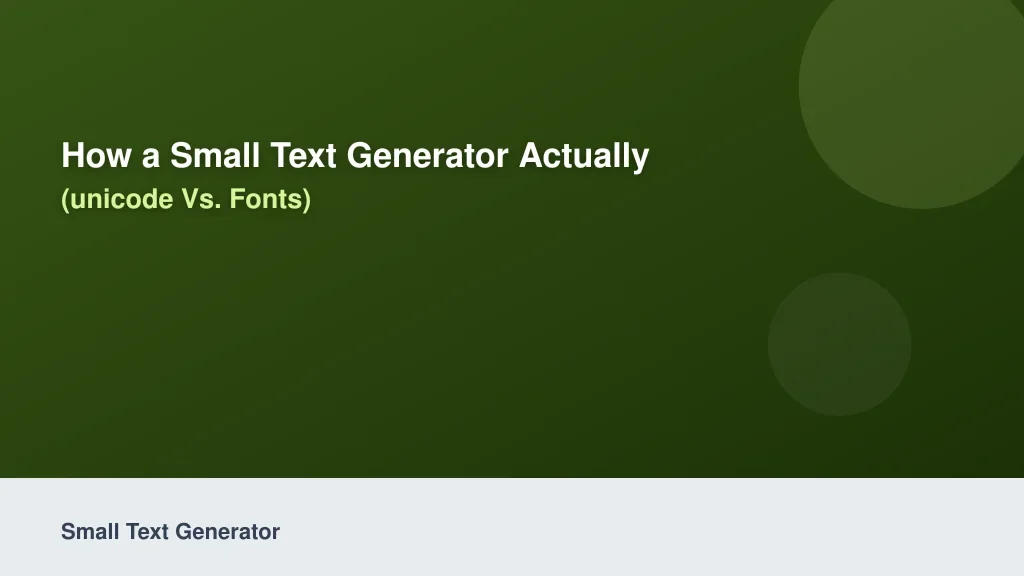 How a Small Text Generator Actually
(unicode Vs. Fonts)

Small Text Generator